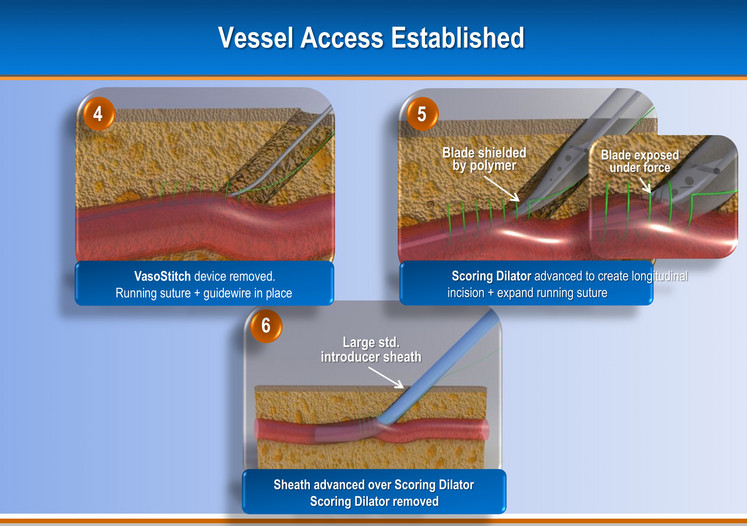 Vessel Access Established

4

VasoStitch device removed.
Running suture + guidewire in place

5

Blade shielded by polymer

Blade exposed under force

Scoring Dilator advanced to create longitudinal incision + expand running suture

6

Large std. introducer sheath

Sheath advanced over Scoring Dilator
Scoring Dilator removed